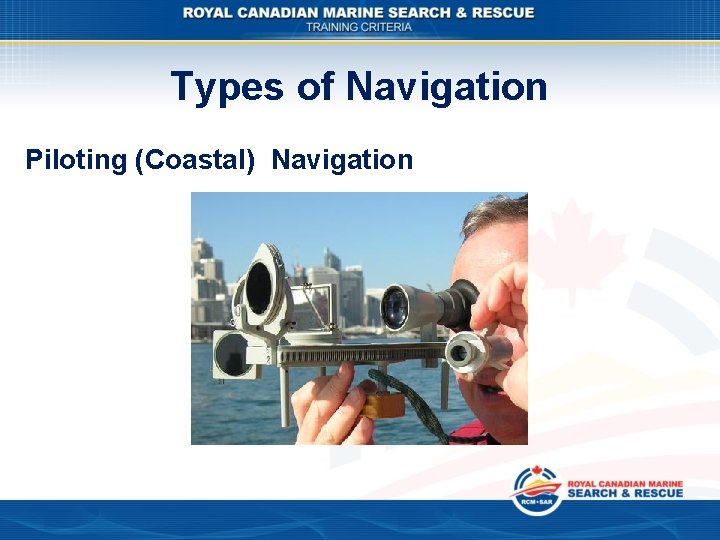 ROYAL CANADIAN MARINE SEARCH & RESCUE
TRAINING CRITERIA

Types of Navigation

Piloting (Coastal) Navigation

RCM•SAR
ROYAL CANADIAN MARINE
SEARCH & RESCUE